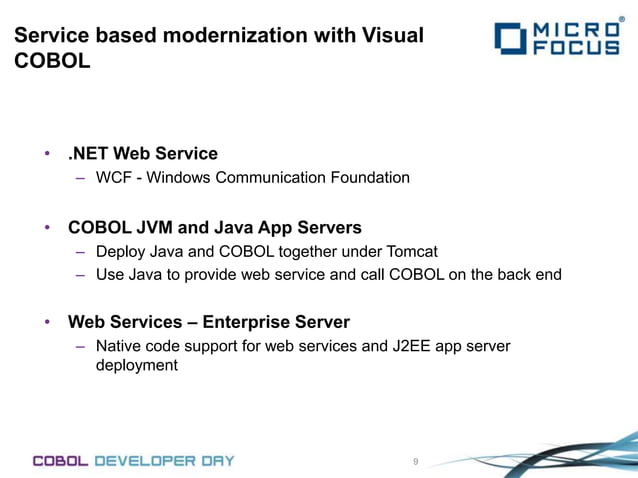 Service based modernization with Visual COBOL

MICRO FOCUS®

• .NET Web Service
– WCF - Windows Communication Foundation

• COBOL JVM and Java App Servers
– Deploy Java and COBOL together under Tomcat
– Use Java to provide web service and call COBOL on the back end

• Web Services – Enterprise Server
– Native code support for web services and J2EE app server deployment

COBOL DEVELOPER DAY

9